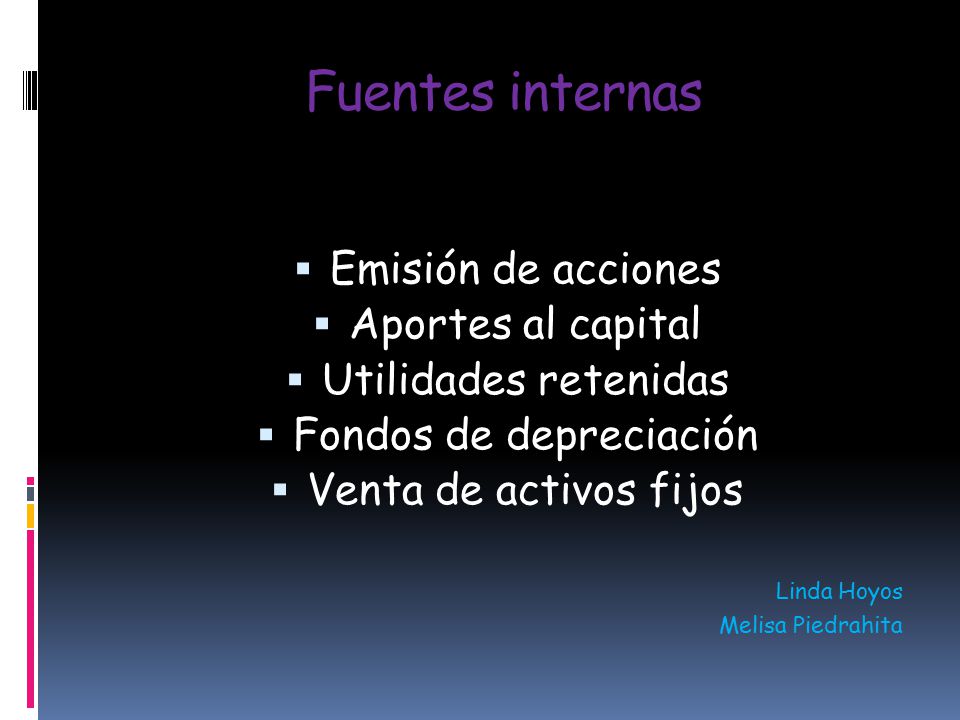 Fuentes internas

▪ Emisión de acciones
▪ Aportes al capital
▪ Utilidades retenidas
▪ Fondos de depreciación
▪ Venta de activos fijos

Linda Hoyos
Melisa Piedrahita